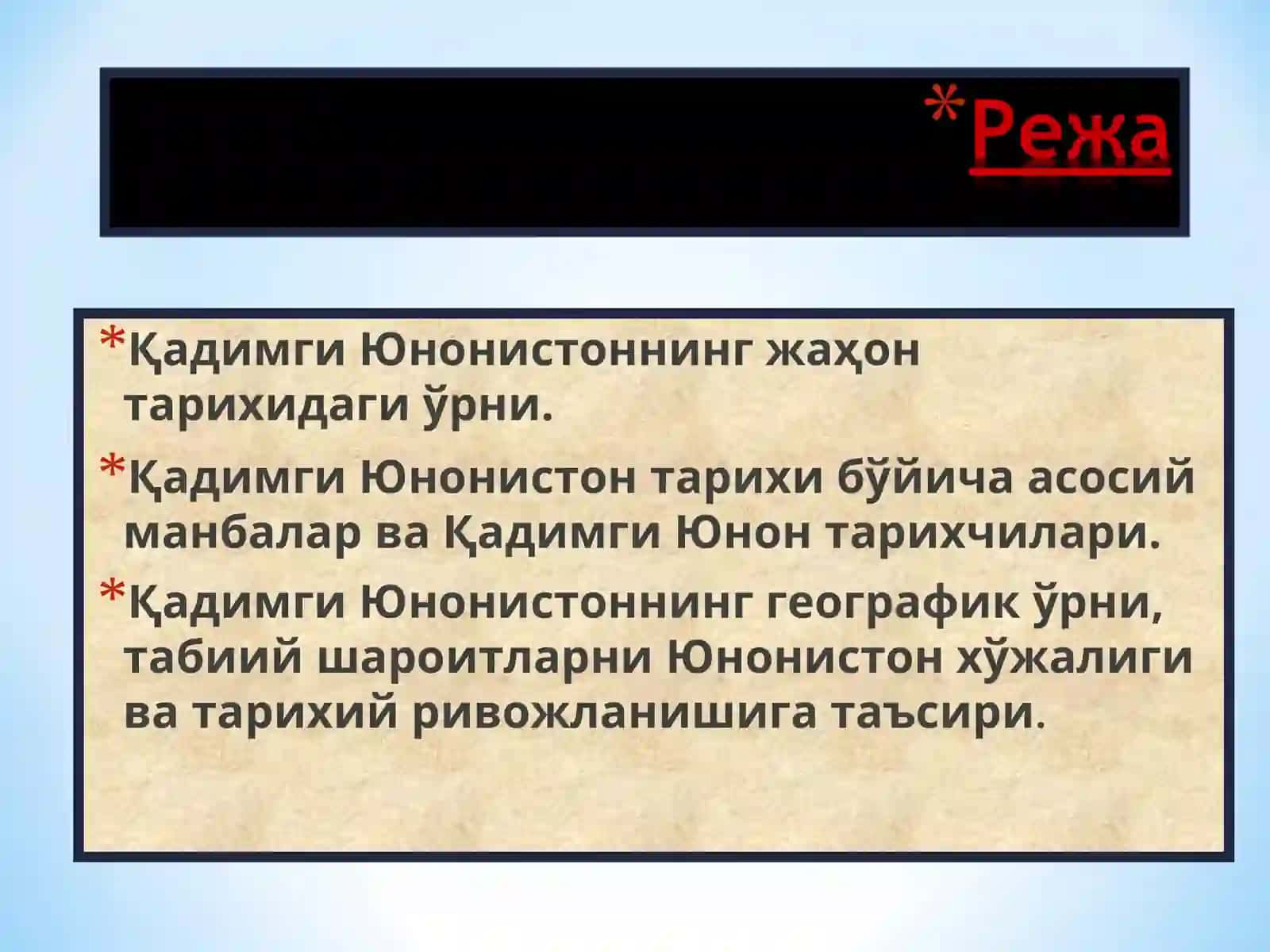 *Режа

*Қадимги Юнонистоннинг жаҳон тарихидаги ўрни.

*Қадимги Юнонистон тарихи бўйича асосий манбалар ва Қадимги Юнон тарихчилари.

*Қадимги Юнонистоннинг географик ўрни, табиий шароитларни Юнонистон хўжалиги ва тарихий ривожланишига таъсири.